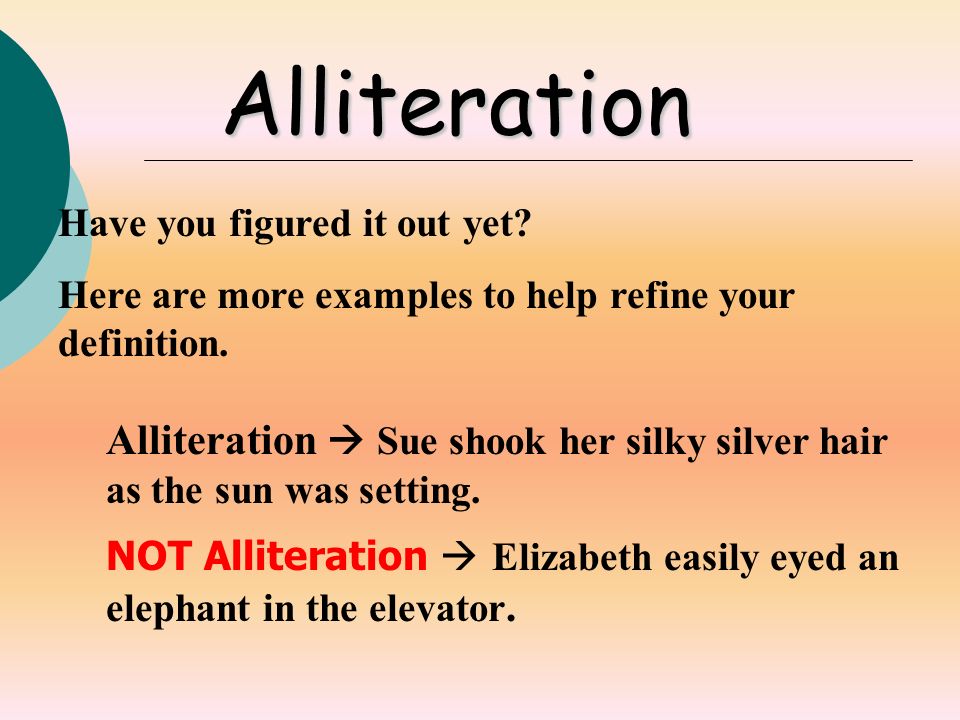 Alliteration

Have you figured it out yet?

Here are more examples to help refine your definition.

Alliteration → Sue shook her silky silver hair as the sun was setting.

NOT Alliteration → Elizabeth easily eyed an elephant in the elevator.